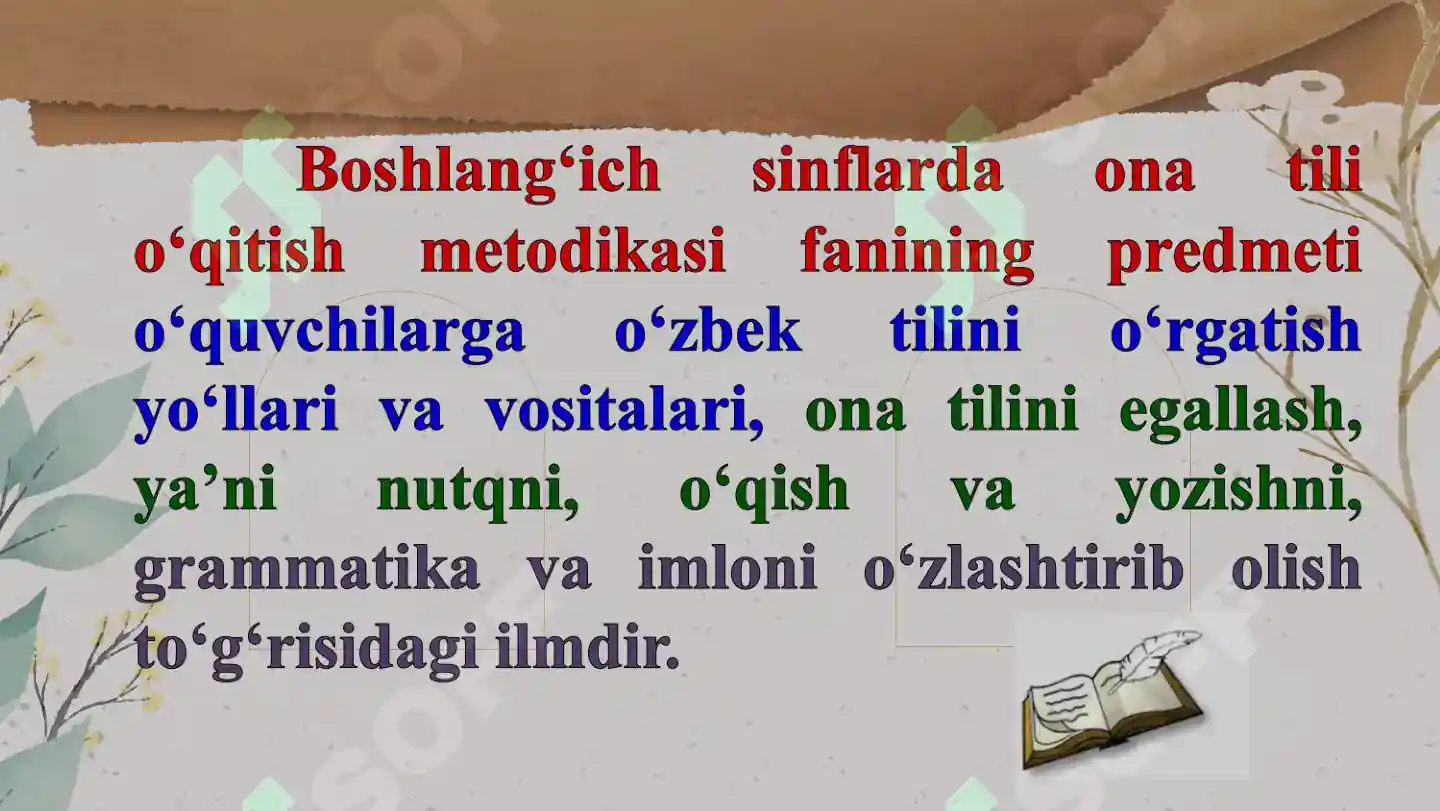 Boshlang‘ich sinflarda ona tili o‘qitish metodikasi fanining predmeti o‘quvchilarga o‘zbek tilini o‘rgatish yo‘llari va vositalari, ona tilini egallash, ya’ni nutqni, o‘qish va yozishni, grammatika va imloni o‘zlashtirib olish to‘g‘risidagi ilmdir.